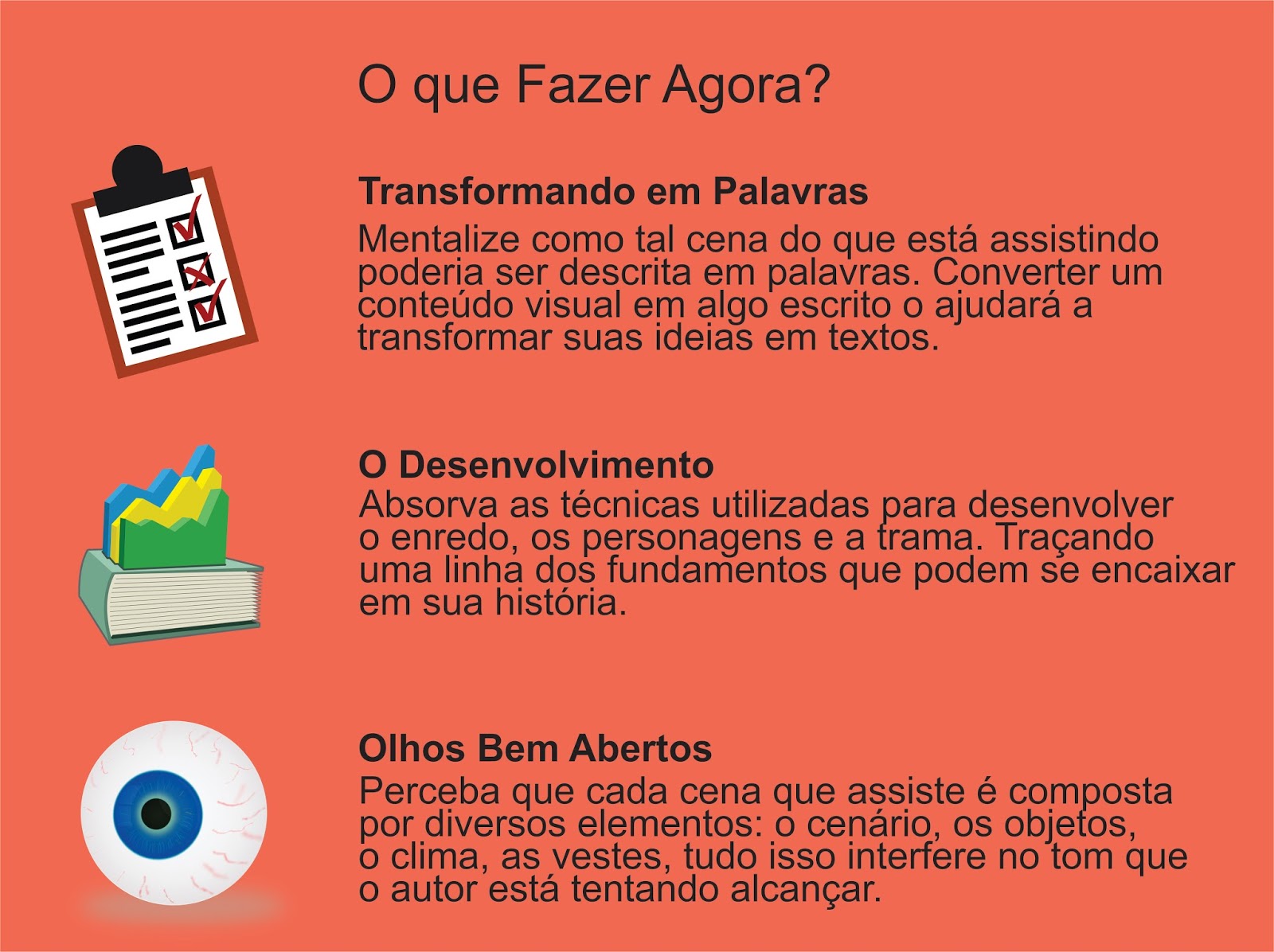 O que Fazer Agora?

Transformando em Palavras

Mentalize como tal cena do que está assistindo poderia ser descrita em palavras. Converter um conteúdo visual em algo escrito o ajudará a transformar suas ideias em textos.

O Desenvolvimento

Absorva as técnicas utilizadas para desenvolver o enredo, os personagens e a trama. Traçando uma linha dos fundamentos que podem se encaixar em sua história.

Olhos Bem Abertos

Perceba que cada cena que assiste é composta por diversos elementos: o cenário, os objetos, o clima, as vestes, tudo isso interfere no tom que o autor está tentando alcançar.